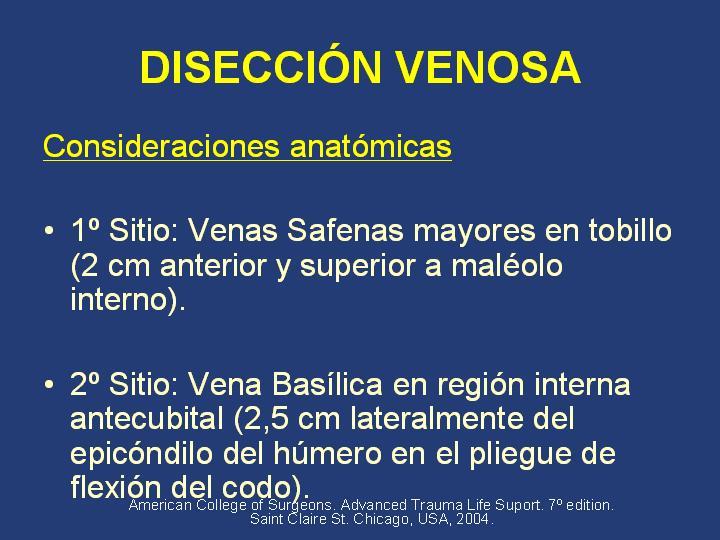 DISECCIÓN VENOSA

Consideraciones anatómicas

• 1º Sitio: Venas Safenas mayores en tobillo (2 cm anterior y superior a maléolo interno).

• 2º Sitio: Vena Basílica en región interna antecubital (2,5 cm lateralmente del epicóndilo del húmero en el pliegue de flexión del codo).

American College of Surgeons. Advanced Trauma Life Suport. 7º edition. Saint Claire St. Chicago, USA, 2004.